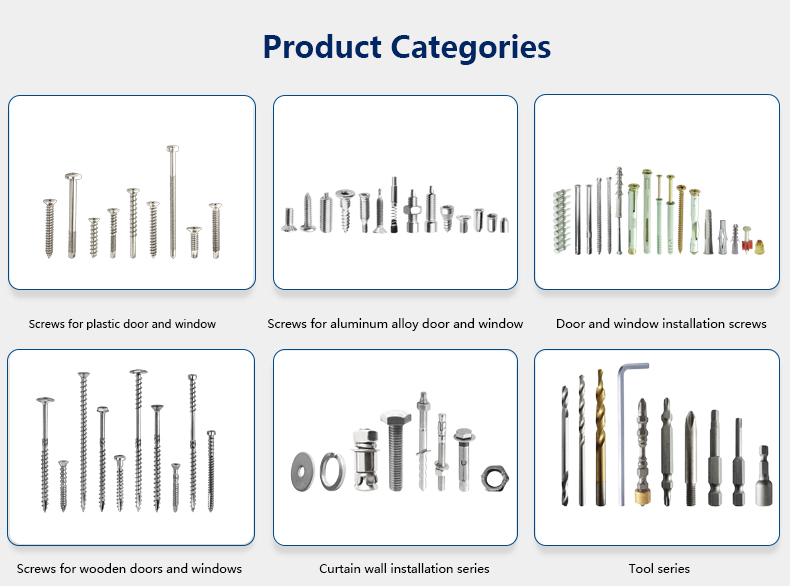 Product Categories

Screws for plastic door and window

Screws for aluminum alloy door and window

Door and window installation screws

Screws for wooden doors and windows

Curtain wall installation series

Tool series